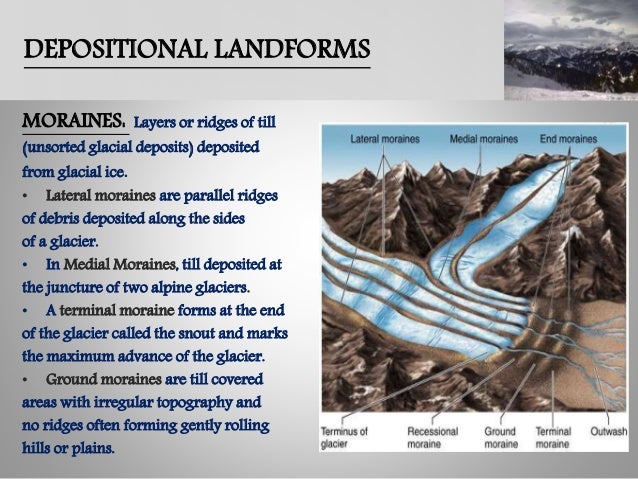 DEPOSITIONAL LANDFORMS

MORAINES. Layers or ridges of till (unsorted glacial deposits) deposited from glacial ice.

• Lateral moraines are parallel ridges of debris deposited along the sides of a glacier.

• In Medial Moraines, till deposited at the juncture of two alpine glaciers.

• A terminal moraine forms at the end of the glacier called the snout and marks the maximum advance of the glacier.

• Ground moraines are till covered areas with irregular topography and no ridges often forming gently rolling hills or plains.

Lateral moraines
Medial moraines
End moraines
Terminus of glacier
Recessional moraine
Ground moraine
Terminal moraine
Outwash